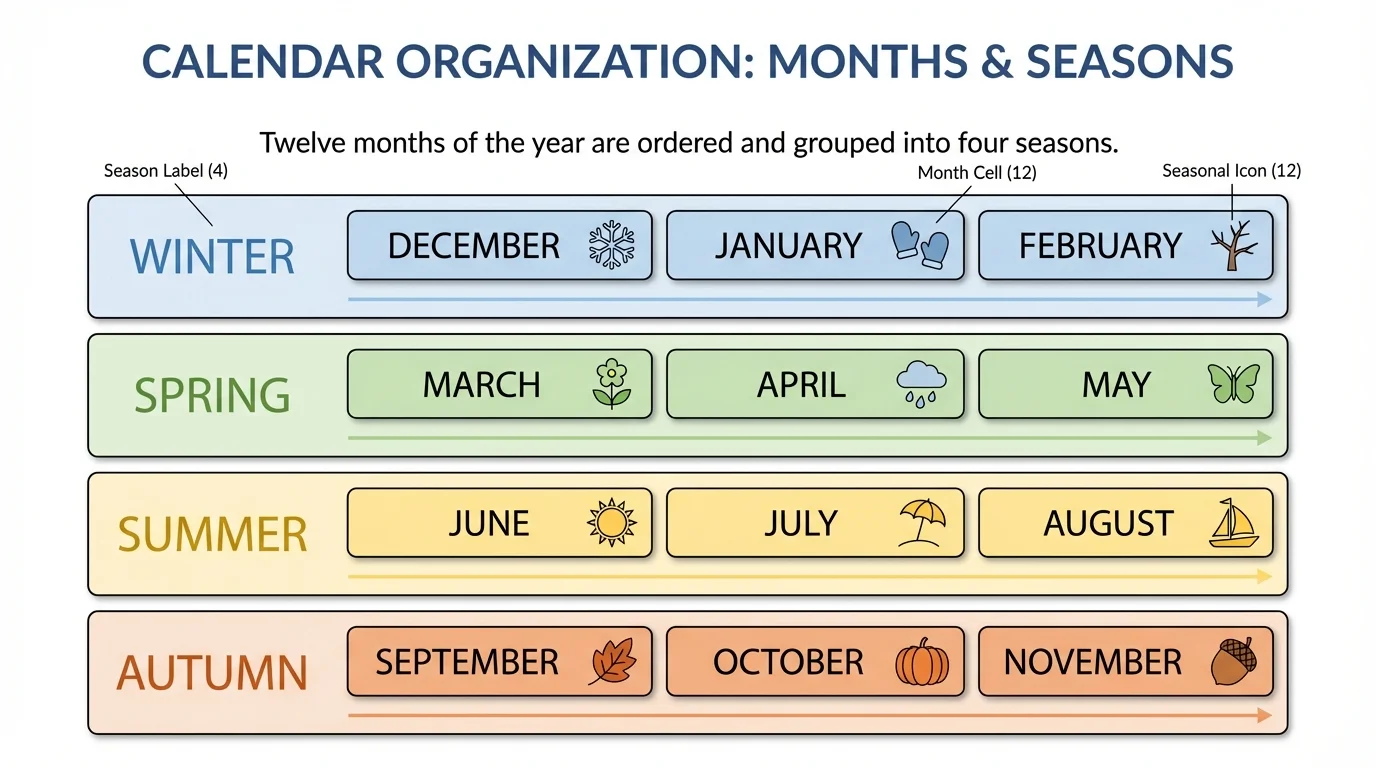 CALENDAR ORGANIZATION: MONTHS & SEASONS

Twelve months of the year are ordered and grouped into four seasons.

Season Label (4)

Month Cell (12)

Seasonal Icon (12)

WINTER

DECEMBER

JANUARY

FEBRUARY

SPRING

MARCH

APRIL

MAY

SUMMER

JUNE

JULY

AUGUST

AUTUMN

SEPTEMBER

OCTOBER

NOVEMBER